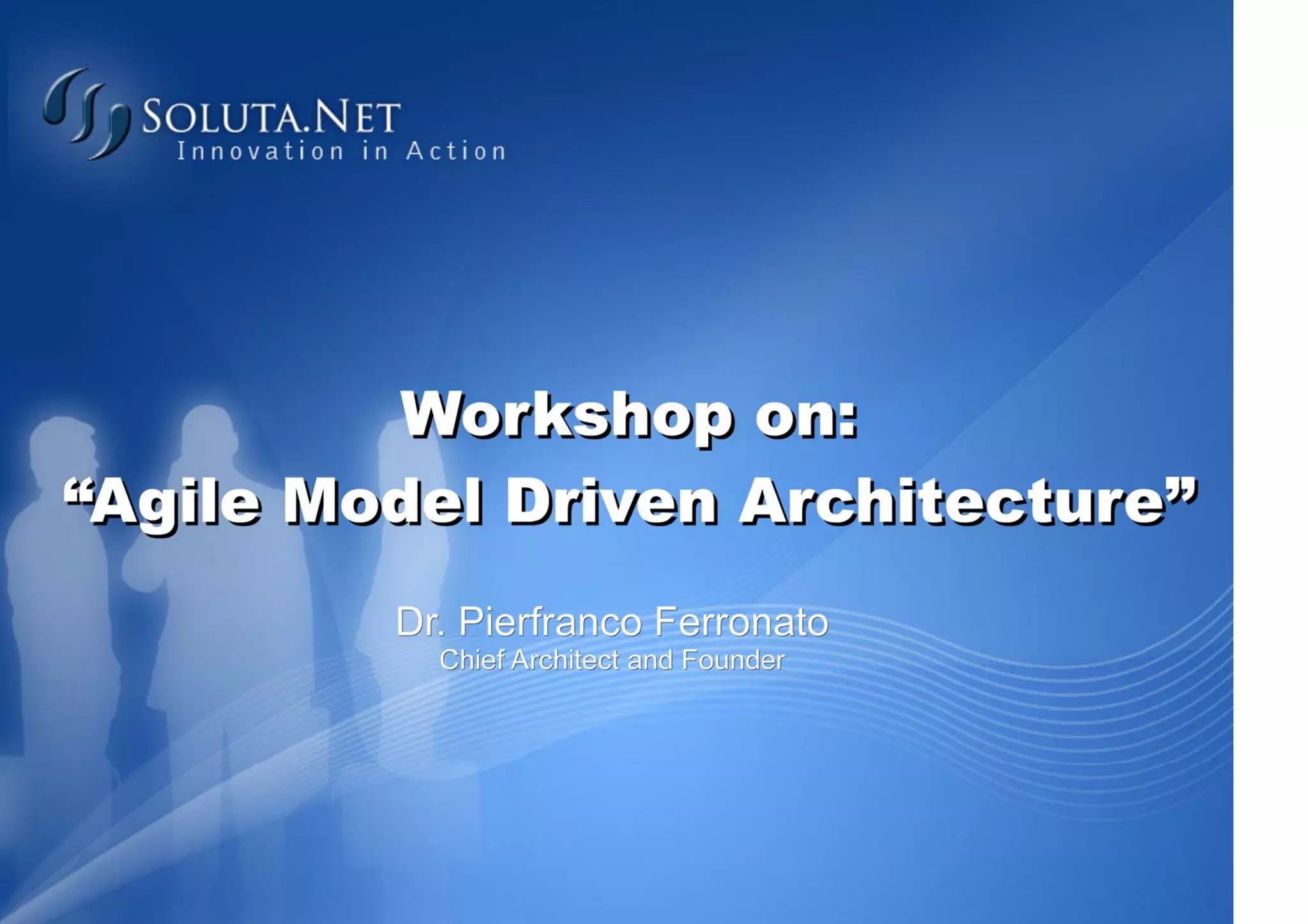 SOLUTA.NET
Innovation in Action

Workshop on:
“Agile Model Driven Architecture”

Dr. Pierfranco Ferronato
Chief Architect and Founder